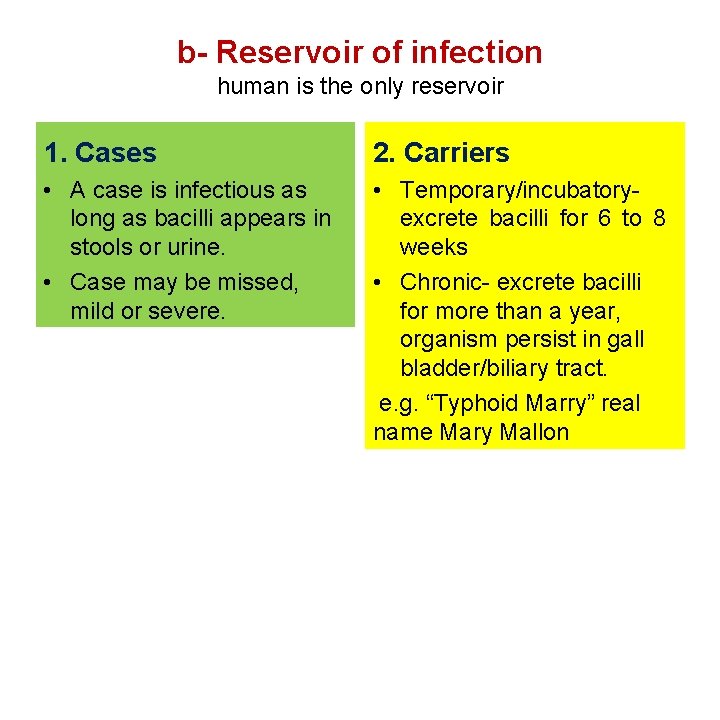 b- Reservoir of infection
human is the only reservoir

1. Cases
• A case is infectious as long as bacilli appears in stools or urine.
• Case may be missed, mild or severe.

2. Carriers
• Temporary/incubatory- excrete bacilli for 6 to 8 weeks
• Chronic- excrete bacilli for more than a year, organism persist in gall bladder/biliary tract.
e.g. “Typhoid Marry” real name Mary Mallon